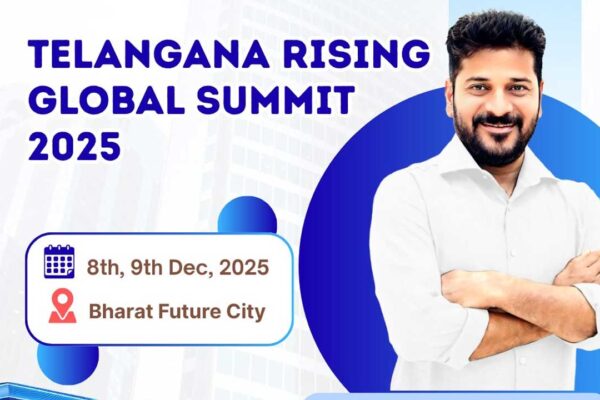 TELANGANA RISING GLOBAL SUMMIT 2025

8th, 9th Dec, 2025

Bharat Future City